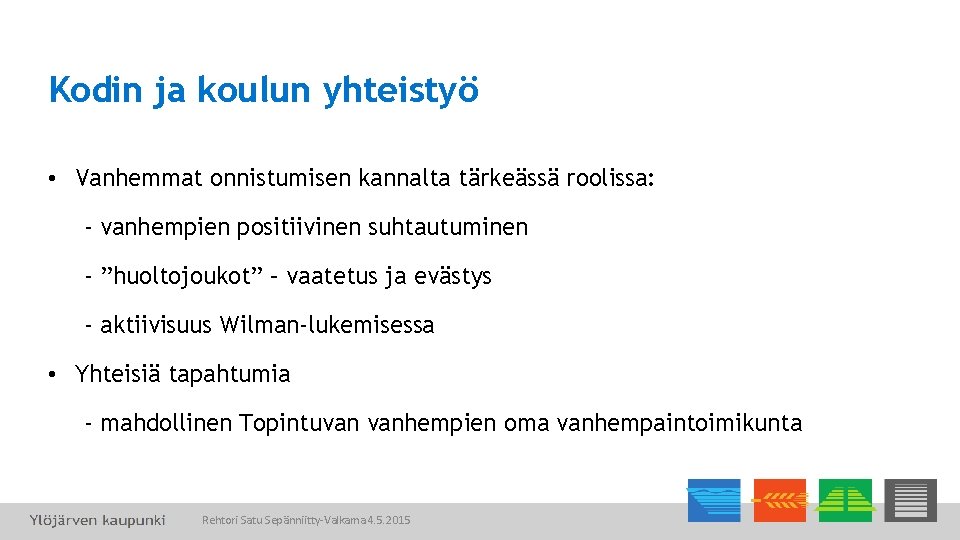 Kodin ja koulun yhteistyö

• Vanhemmat onnistumisen kannalta tärkeässä roolissa:

- vanhempien positiivinen suhtautuminen

- ”huoltojoukot” – vaatetus ja evästys

- aktiivisuus Wilman-lukemisessa

• Yhteisiä tapahtumia

- mahdollinen Topintuvan vanhempien oma vanhempaintoimikunta

Ylöjärven kaupunki

Rehtori Satu Sepänniitty-Valkama 4.5.2015